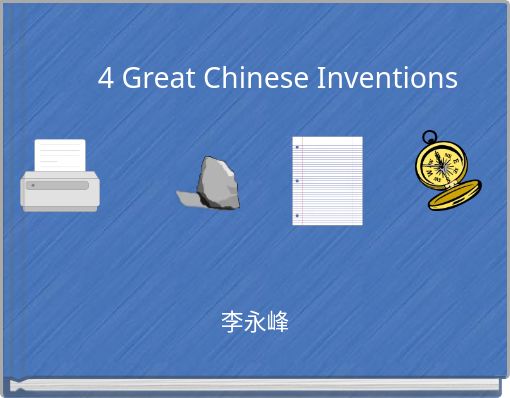 4 Great Chinese Inventions

李永峰